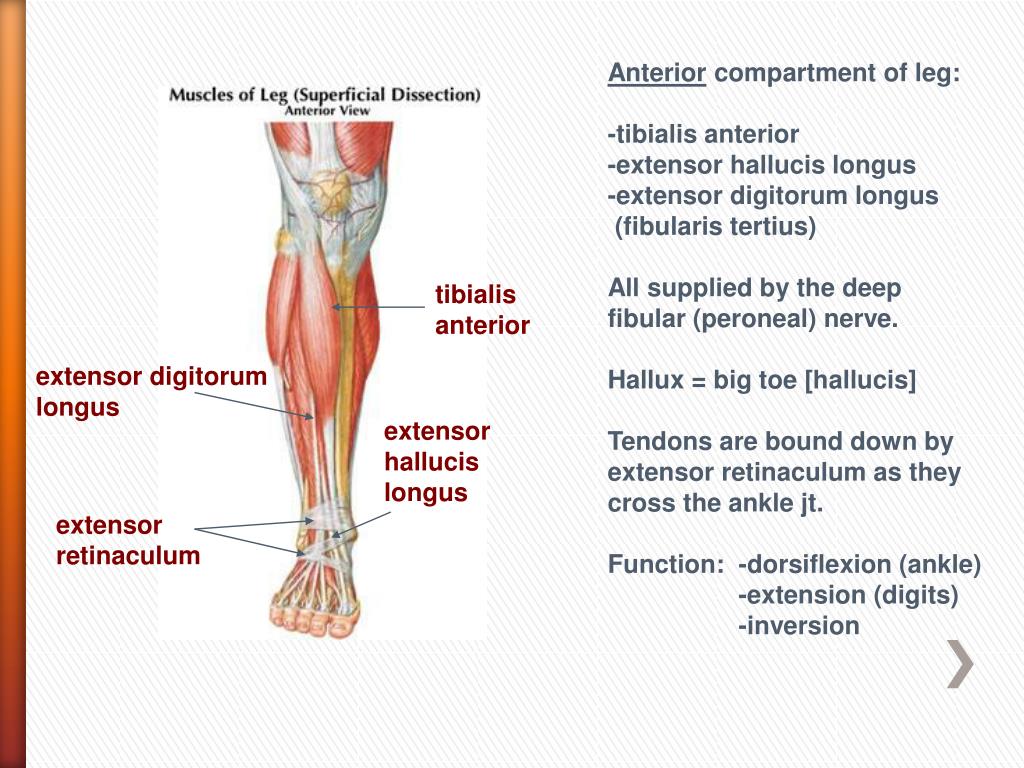 Muscles of Leg (Superficial Dissection)
Anterior View

tibialis anterior

extensor digitorum longus

extensor hallucis longus

extensor retinaculum

Anterior compartment of leg:

-tibialis anterior
-extensor hallucis longus
-extensor digitorum longus
(fibularis tertius)

All supplied by the deep fibular (peroneal) nerve.

Hallux = big toe [hallucis]

Tendons are bound down by extensor retinaculum as they cross the ankle jt.

Function: -dorsiflexion (ankle)
-extension (digits)
-inversion